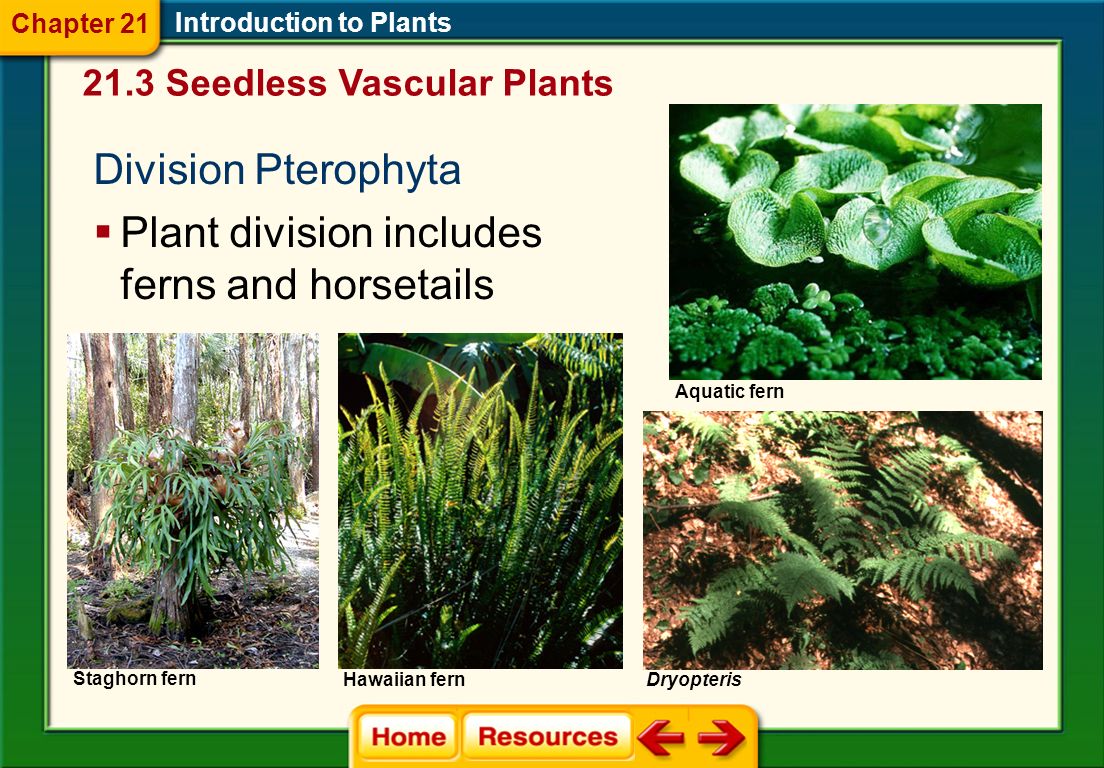 Chapter 21 Introduction to Plants

21.3 Seedless Vascular Plants

Division Pterophyta

▪ Plant division includes ferns and horsetails

Aquatic fern

Staghorn fern

Hawaiian fern

Dryopteris

Home Resources